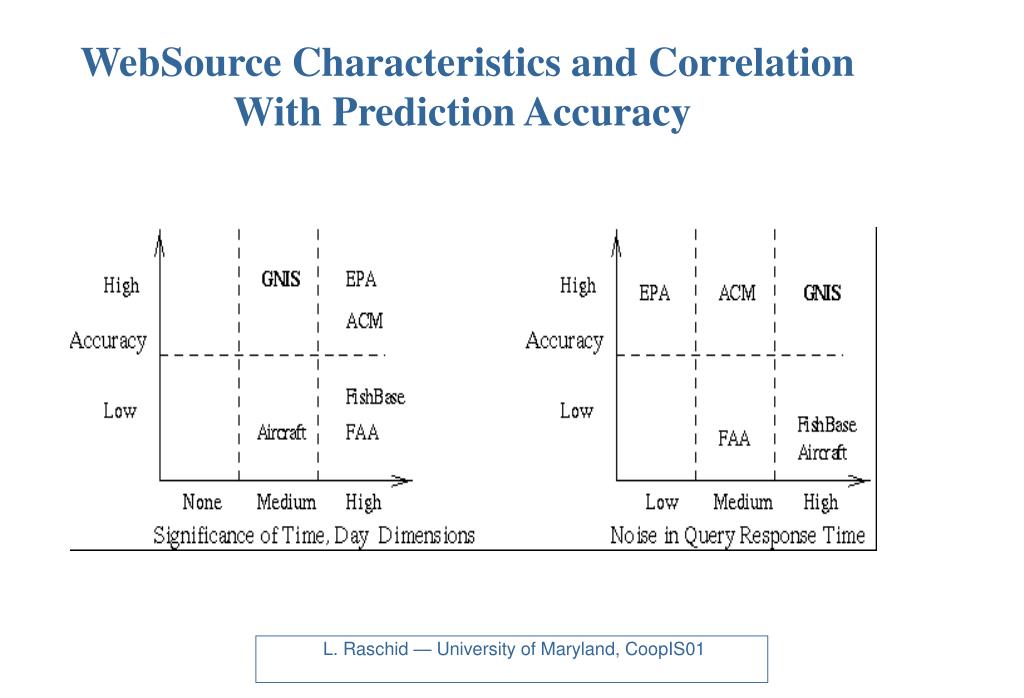 WebSource Characteristics and Correlation With Prediction Accuracy

High
Accuracy
Low

GNIS
EPA
ACM
FishBase
Aircraft
FAA

None Medium High
Significance of Time, Day Dimensions

High
Accuracy
Low

EPA
ACM
GNIS
FAA
FishBase
Aircraft

Low Medium High
Noise in Query Response Time

L. Raschid — University of Maryland, CoopIS01